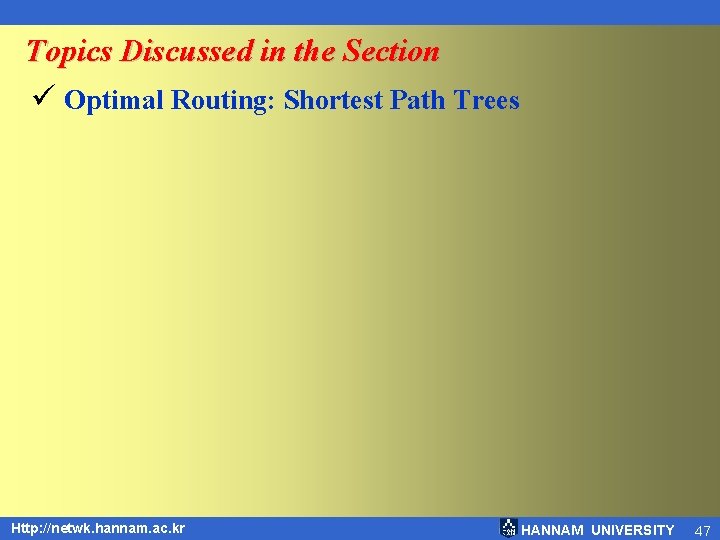 Topics Discussed in the Section

✓ Optimal Routing: Shortest Path Trees

Http://netwk.hannam.ac.kr

HANNAM UNIVERSITY 47